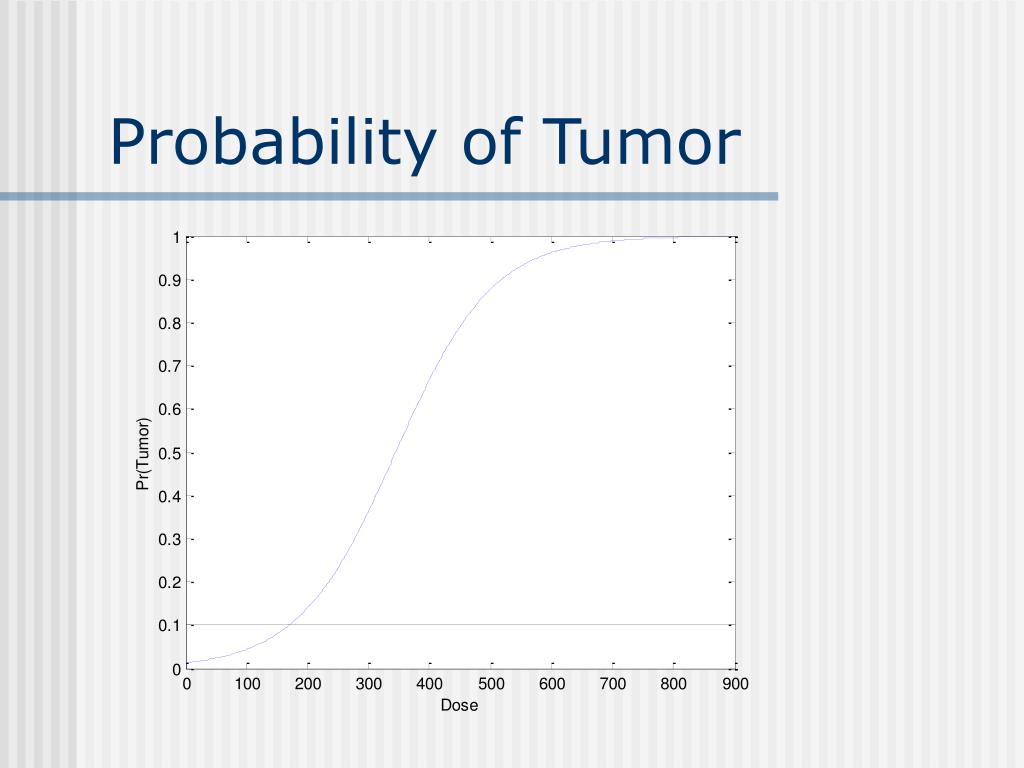 Probability of Tumor

1
0.9
0.8
0.7
0.6
0.5
0.4
0.3
0.2
0.1
0
Pr(Tumor)
0
100
200
300
400
500
600
700
800
900
Dose